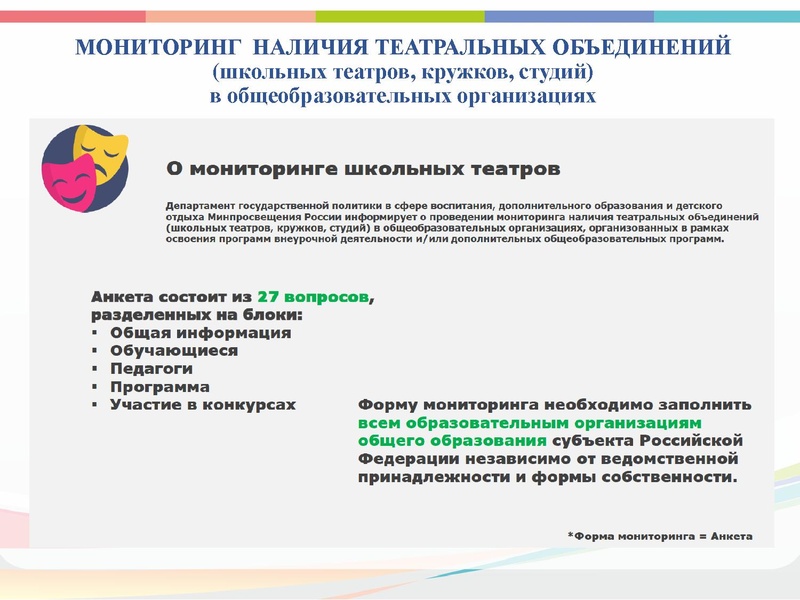 МОНИТОРИНГ НАЛИЧИЯ ТЕАТРАЛЬНЫХ ОБЪЕДИНЕНИЙ
(школьных театров, кружков, студий)
в общеобразовательных организациях

О мониторинге школьных театров

Департамент государственной политики в сфере воспитания, дополнительного образования и детского отдыха Минпросвещения России информирует о проведении мониторинга наличия театральных объединений (школьных театров, кружков, студий) в общеобразовательных организациях, организованных в рамках освоения программ внеурочной деятельности и/или дополнительных общеобразовательных программ.

Анкета состоит из 27 вопросов, разделенных на блоки:
▪ Общая информация
▪ Обучающиеся
▪ Педагоги
▪ Программа
▪ Участие в конкурсах

Форму мониторинга необходимо заполнить всем образовательным организациям общего образования субъекта Российской Федерации независимо от ведомственной принадлежности и формы собственности.

*Форма мониторинга = Анкета